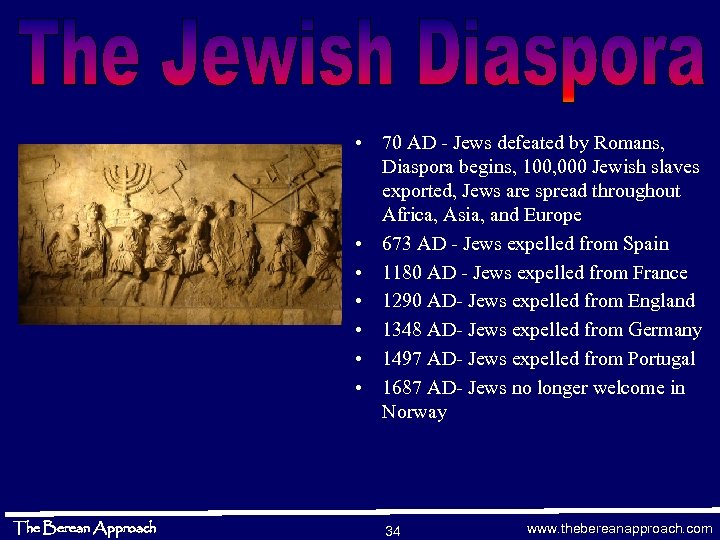 The Jewish Diaspora

• 70 AD - Jews defeated by Romans, Diaspora begins, 100,000 Jewish slaves exported, Jews are spread throughout Africa, Asia, and Europe
• 673 AD - Jews expelled from Spain
• 1180 AD - Jews expelled from France
• 1290 AD- Jews expelled from England
• 1348 AD- Jews expelled from Germany
• 1497 AD- Jews expelled from Portugal
• 1687 AD- Jews no longer welcome in Norway

The Berean Approach 34 www.thebereanapproach.com